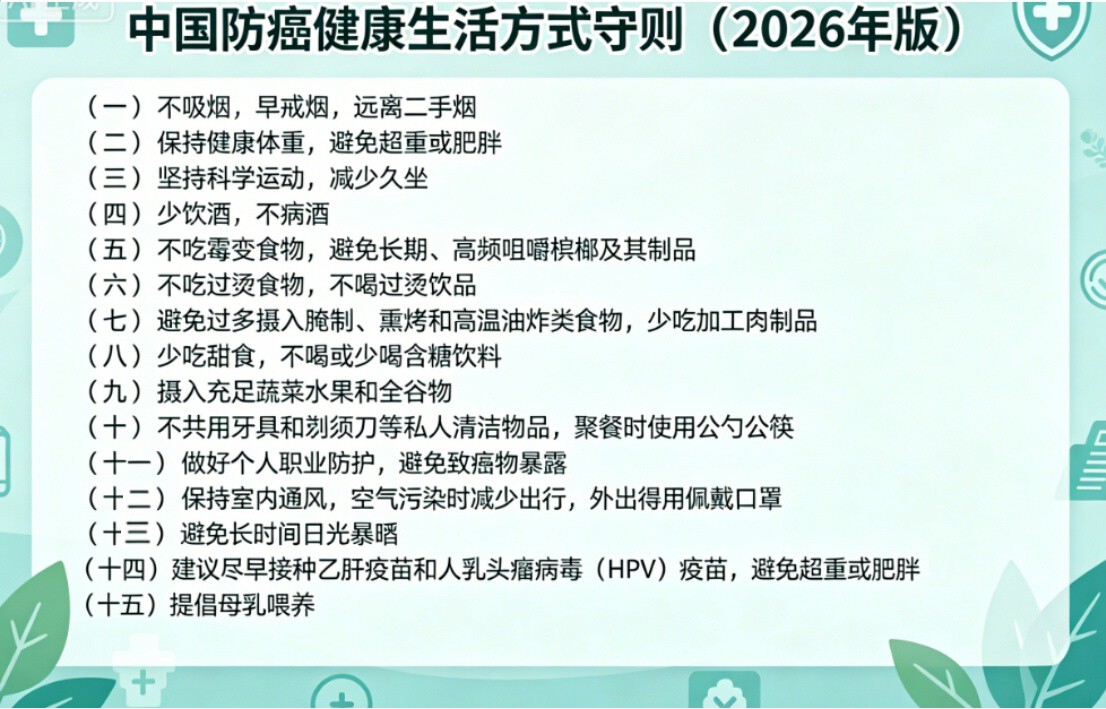 中国防癌健康生活方式守则（2026年版）

（一）不吸烟，早戒烟，远离二手烟
（二）保持健康体重，避免超重或肥胖
（三）坚持科学运动，减少久坐
（四）少饮酒，不病酒
（五）不吃霉变食物，避免长期、高频咀嚼槟榔及其制品
（六）不吃过烫食物，不喝过烫饮品
（七）避免过多摄入腌制、熏烤和高温油炸类食物，少吃加工肉制品
（八）少吃甜食，不喝或少喝含糖饮料
（九）摄入充足蔬菜水果和全谷物
（十）不共用牙具和剃须刀等私人清洁物品，聚餐时使用公勺公筷
（十一）做好个人职业防护，避免致癌物暴露
（十二）保持室内通风，空气污染时减少出行，外出得用佩戴口罩
（十三）避免长时间日光暴晒
（十四）建议尽早接种乙肝疫苗和人乳头瘤病毒（HPV）疫苗，避免超重或肥胖
（十五）提倡母乳喂养